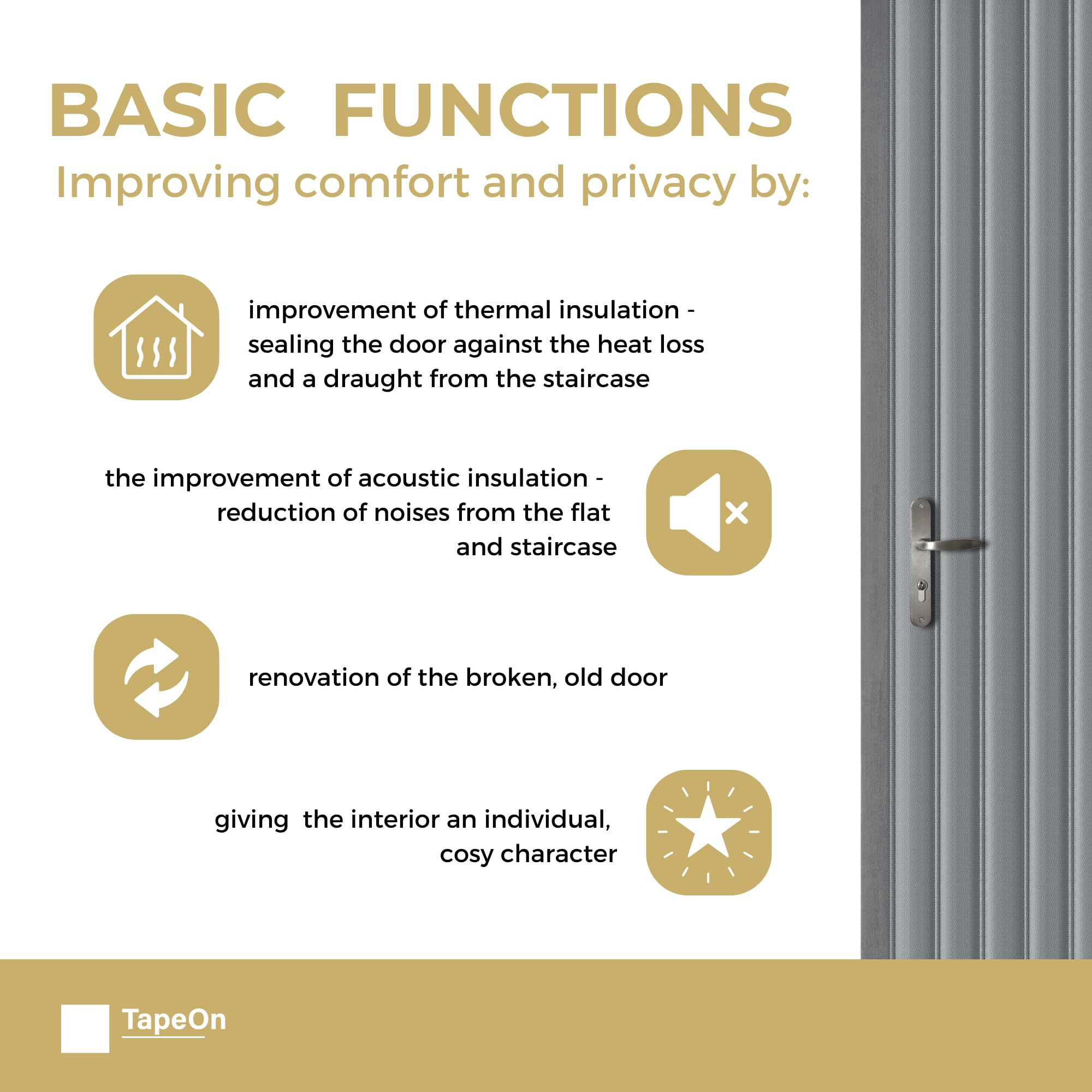 BASIC FUNCTIONS
Improving comfort and privacy by:

improvement of thermal insulation - sealing the door against the heat loss and a draught from the staircase

the improvement of acoustic insulation - reduction of noises from the flat and staircase

renovation of the broken, old door

giving the interior an individual, cosy character

TapeOn